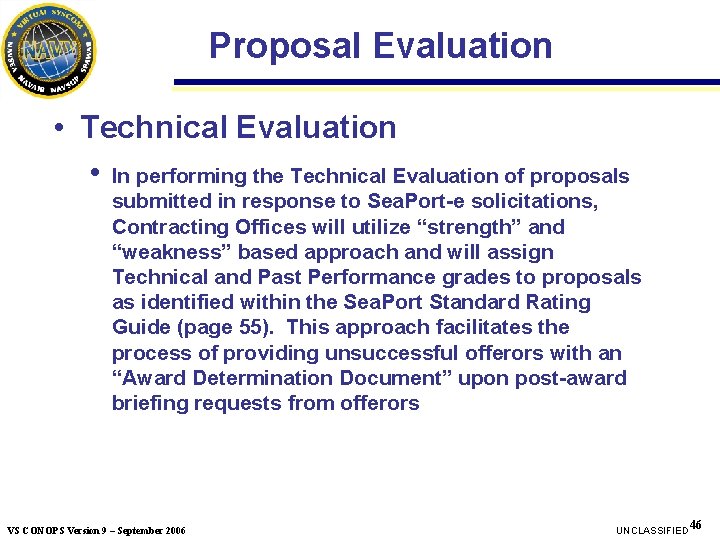 VIRTUAL SYSCOM
NAVY
NAVSEA NAVAIR NAVSUP SPAWAR

Proposal Evaluation

• Technical Evaluation

• In performing the Technical Evaluation of proposals submitted in response to SeaPort-e solicitations, Contracting Offices will utilize “strength” and “weakness” based approach and will assign Technical and Past Performance grades to proposals as identified within the SeaPort Standard Rating Guide (page 55). This approach facilitates the process of providing unsuccessful offerors with an “Award Determination Document” upon post-award briefing requests from offerors

VS CONOPS Version 9 – September 2006

UNCLASSIFIED 46